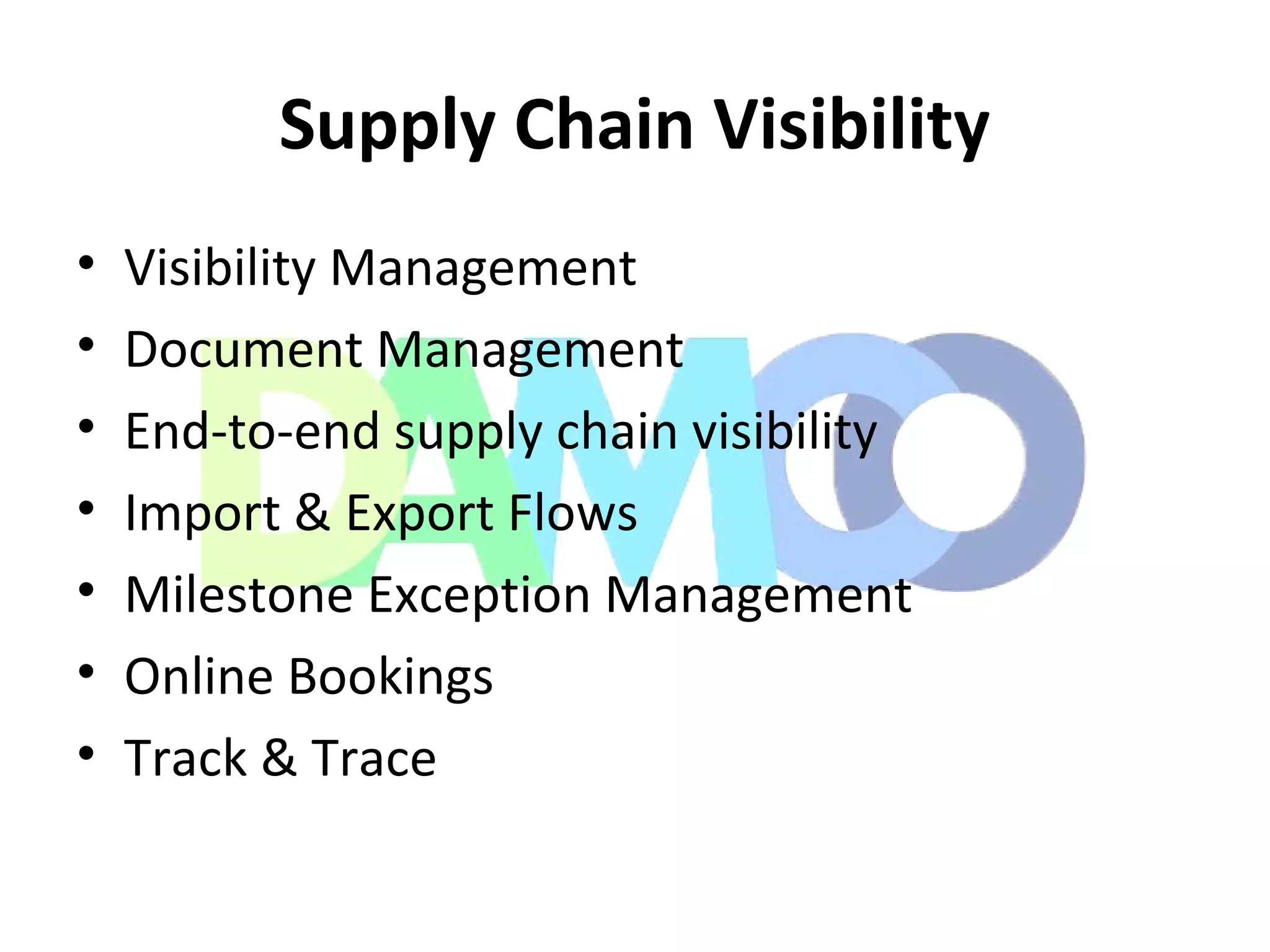 Supply Chain Visibility

• Visibility Management
• Document Management
• End-to-end supply chain visibility
• Import & Export Flows
• Milestone Exception Management
• Online Bookings
• Track & Trace

DAMCO